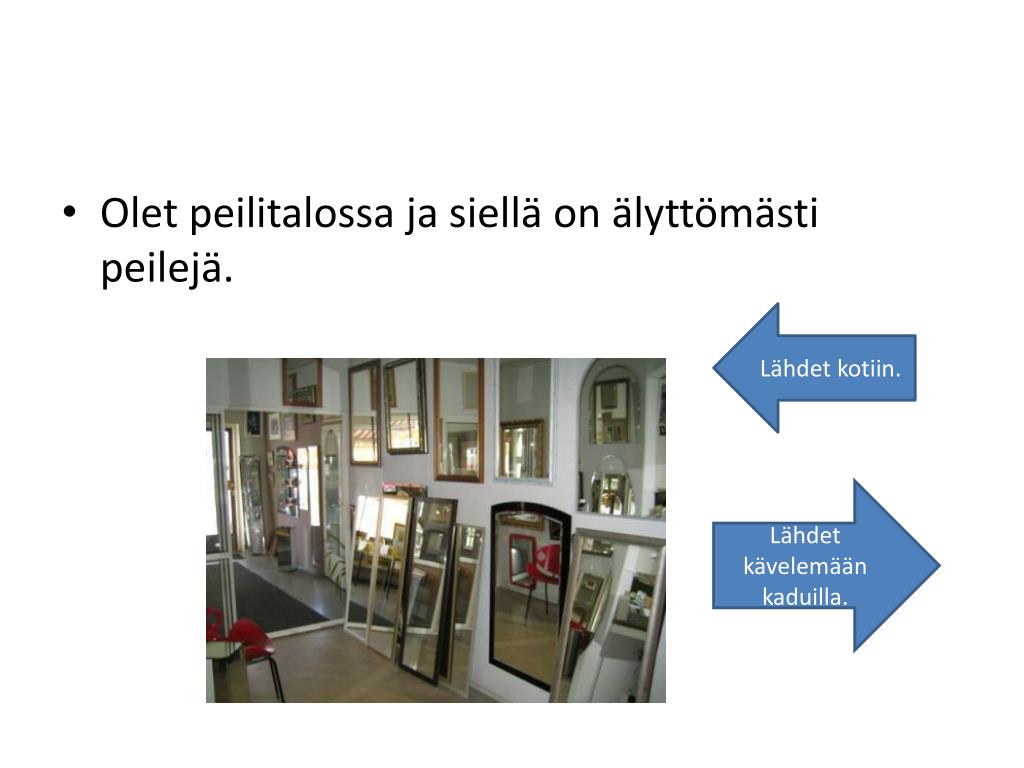 • Olet peilitalossa ja siellä on älyttömästi peilejä.

Lähdet kotiin.

Lähdet kävelemään kaduilla.